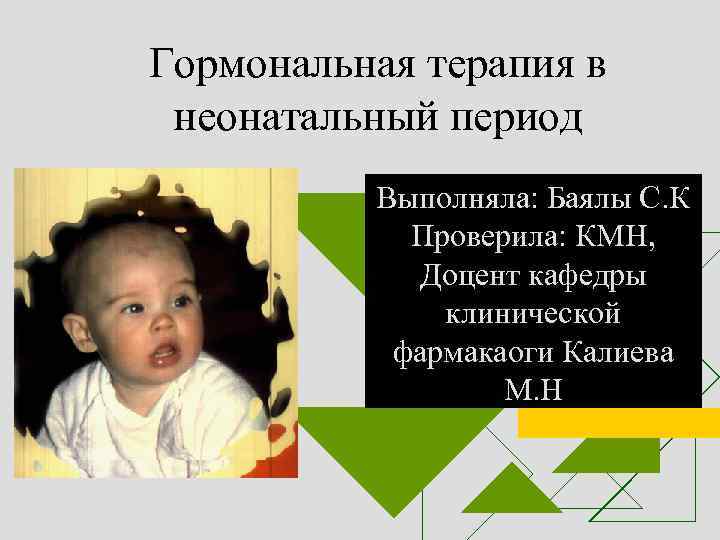 Гормональная терапия в неонатальный период

Выполняла: Баялы С.К
Проверила: КМН, Доцент кафедры клинической фармакаоги Калиева М.Н